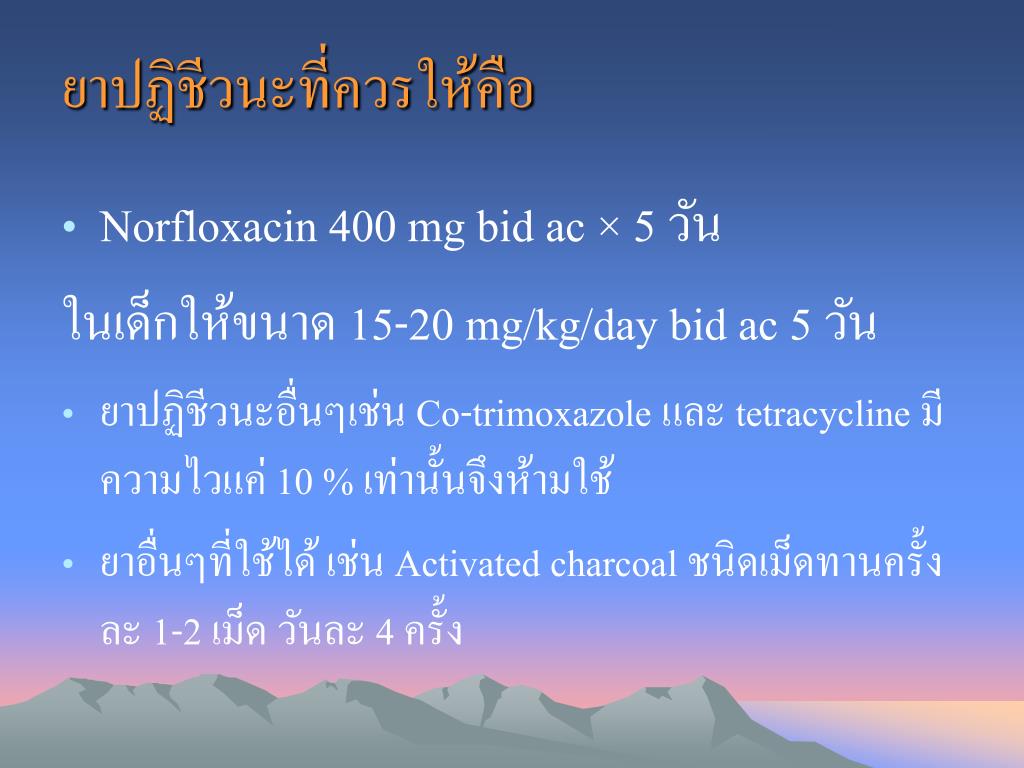 ยาปฏิชีวนะที่ควรให้คือ

• Norfloxacin 400 mg bid ac × 5 วัน

ในเด็กให้ขนาด 15-20 mg/kg/day bid ac 5 วัน

• ยาปฏิชีวนะอื่นๆเช่น Co-trimoxazole และ tetracycline มีความไวแค่ 10 % เท่านั้นจึงห้ามใช้

• ยาอื่นๆที่ใช้ได้ เช่น Activated charcoal ชนิดเม็ดทานครั้งละ 1-2 เม็ด วันละ 4 ครั้ง